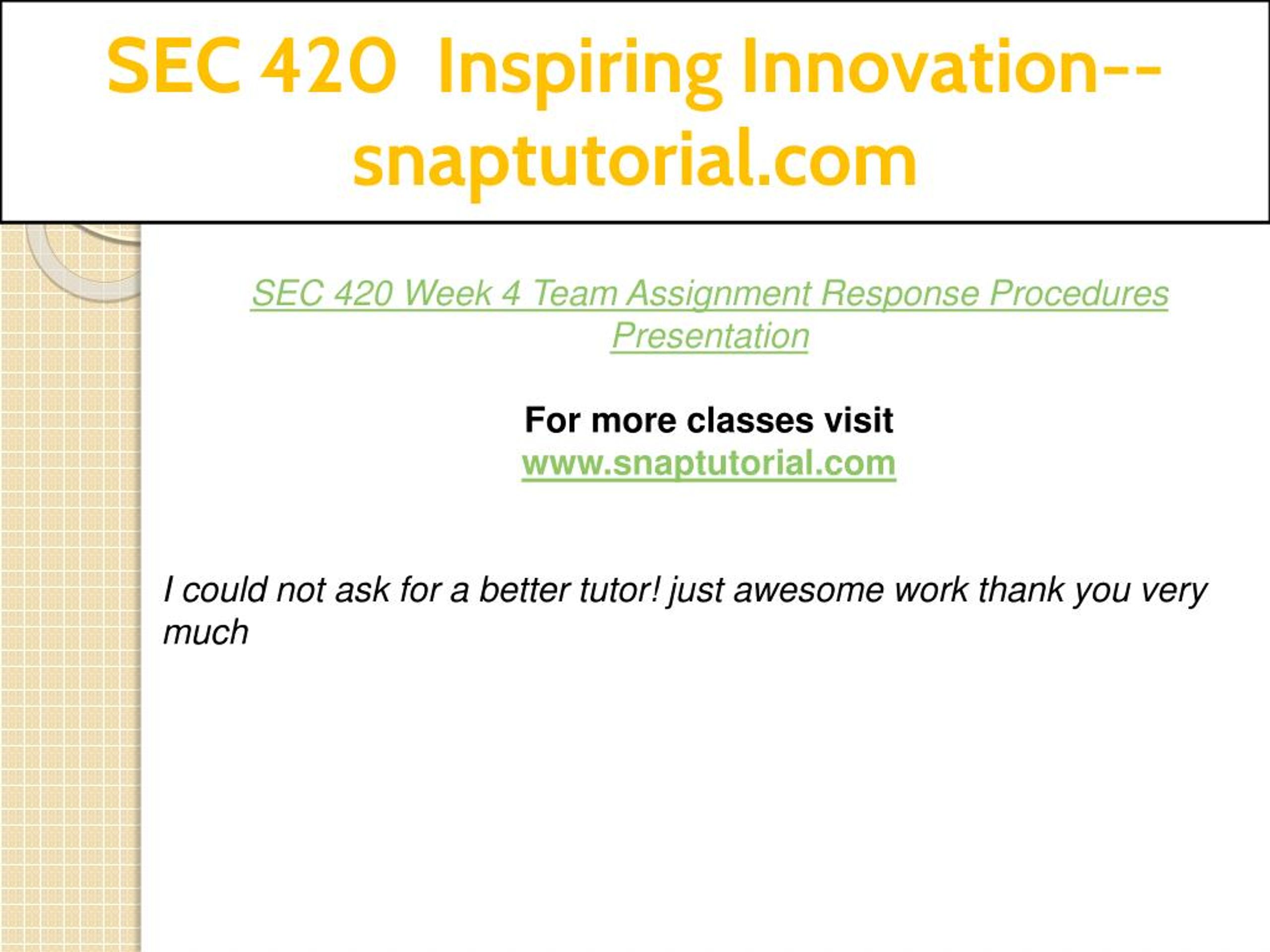 SEC 420 Inspiring Innovation--snaptutorial.com

SEC 420 Week 4 Team Assignment Response Procedures Presentation

For more classes visit
www.snaptutorial.com

I could not ask for a better tutor! just awesome work thank you very much